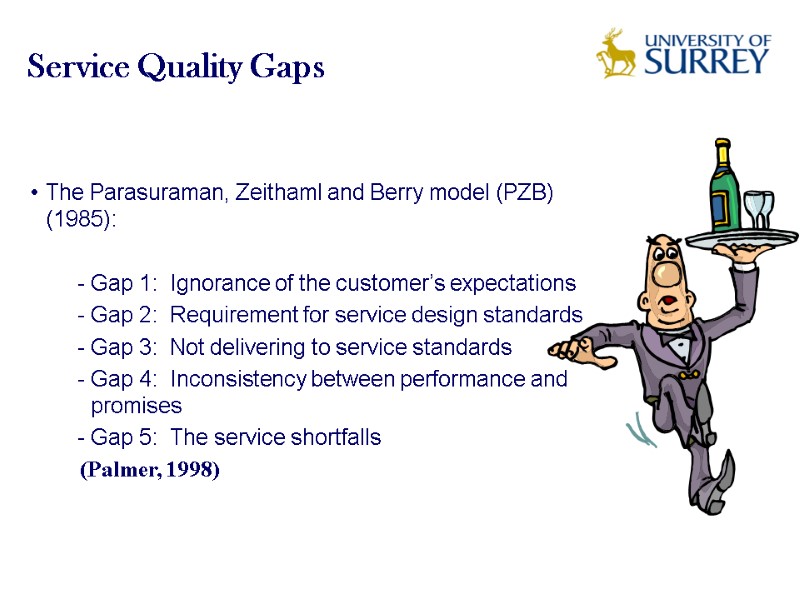 Service Quality Gaps

UNIVERSITY OF SURREY

• The Parasuraman, Zeithaml and Berry model (PZB) (1985):

- Gap 1: Ignorance of the customer's expectations
- Gap 2: Requirement for service design standards
- Gap 3: Not delivering to service standards
- Gap 4: Inconsistency between performance and promises
- Gap 5: The service shortfalls

(Palmer, 1998)